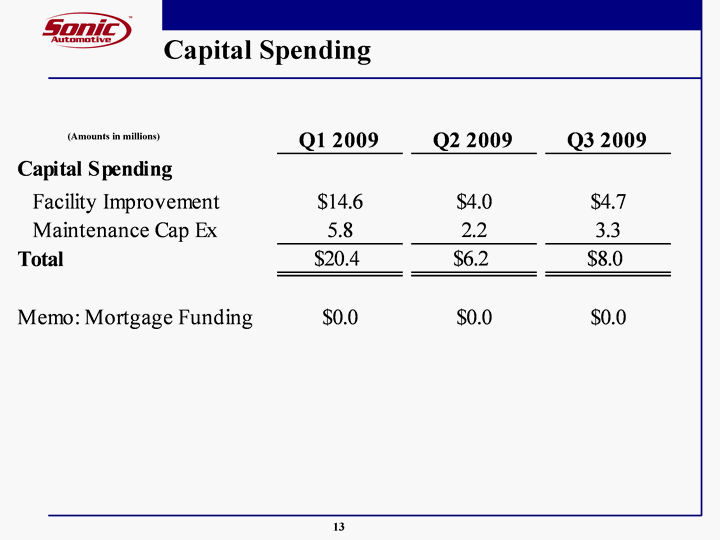 Sonic™ Automotive

Capital Spending

| (Amounts in millions) | Q1 2009 | Q2 2009 | Q3 2009 |
|---|---|---|---|
| Capital Spending | | | |
| Facility Improvement | \$14.6 | \$4.0 | \$4.7 |
| Maintenance Cap Ex | 5.8 | 2.2 | 3.3 |
| Total | \$20.4 | \$6.2 | \$8.0 |
| Memo: Mortgage Funding | \$0.0 | \$0.0 | \$0.0 |

13